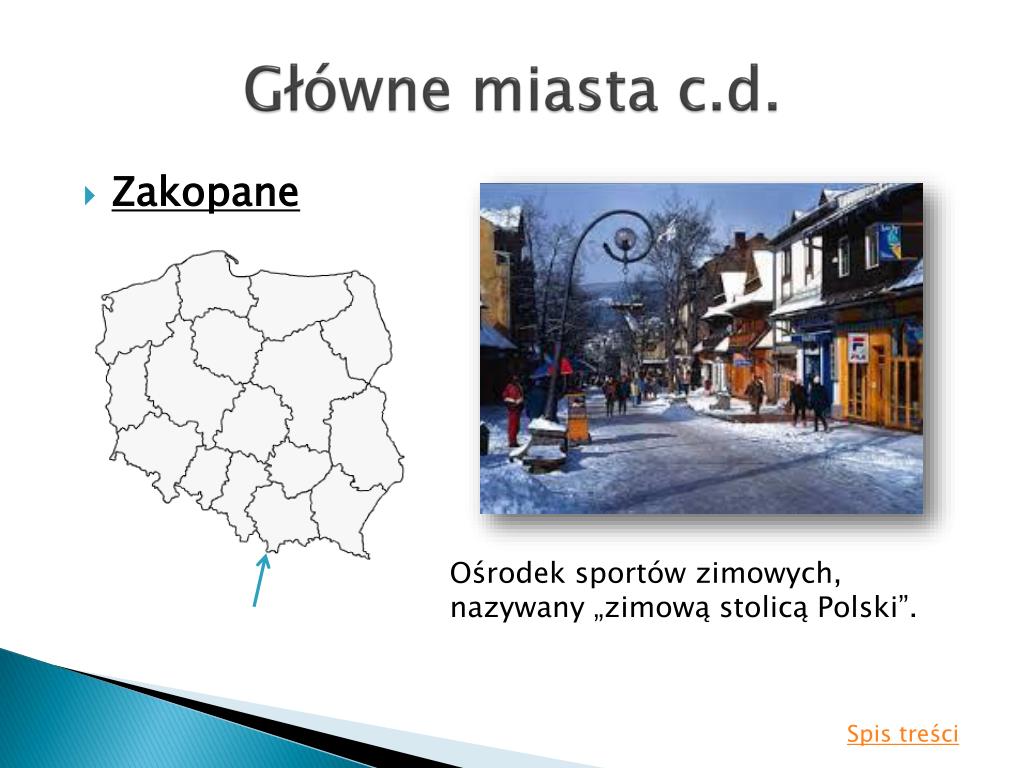 Główne miasta c.d.

Zakopane

Ośrodek sportów zimowych, nazywany „zimową stolicą Polski”.

Spis treści